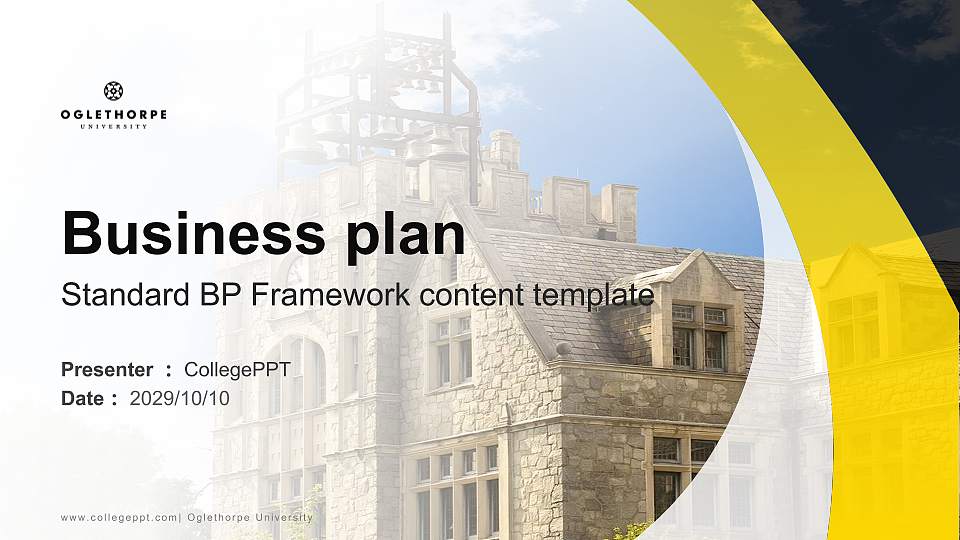 OGLETHORPE
UNIVERSITY

Business plan

Standard BP Framework content template

Presenter : CollegePPT
Date : 2029/10/10

www.collegeppt.com| Oglethorpe University